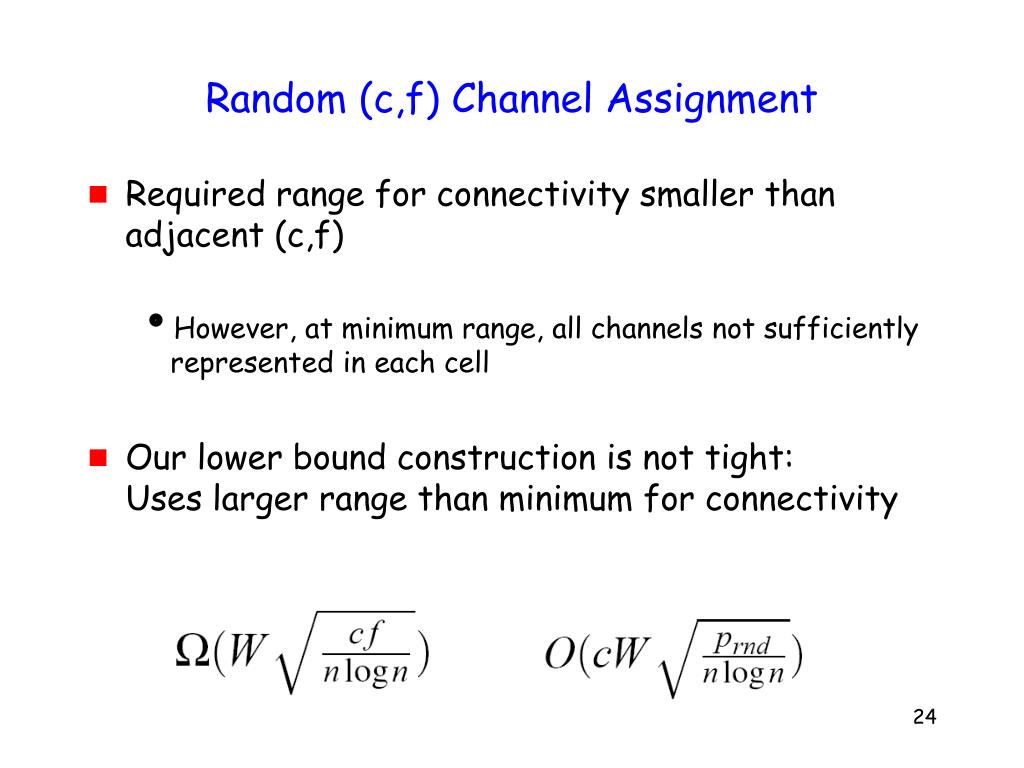 Random (c,f) Channel Assignment

Required range for connectivity smaller than adjacent (c,f)

However, at minimum range, all channels not sufficiently represented in each cell

Our lower bound construction is not tight: Uses larger range than minimum for connectivity

$\Omega(W\sqrt{\frac{cf}{n\log n}})$ $O(cW\sqrt{\frac{p_{rnd}}{n\log n}})$

24